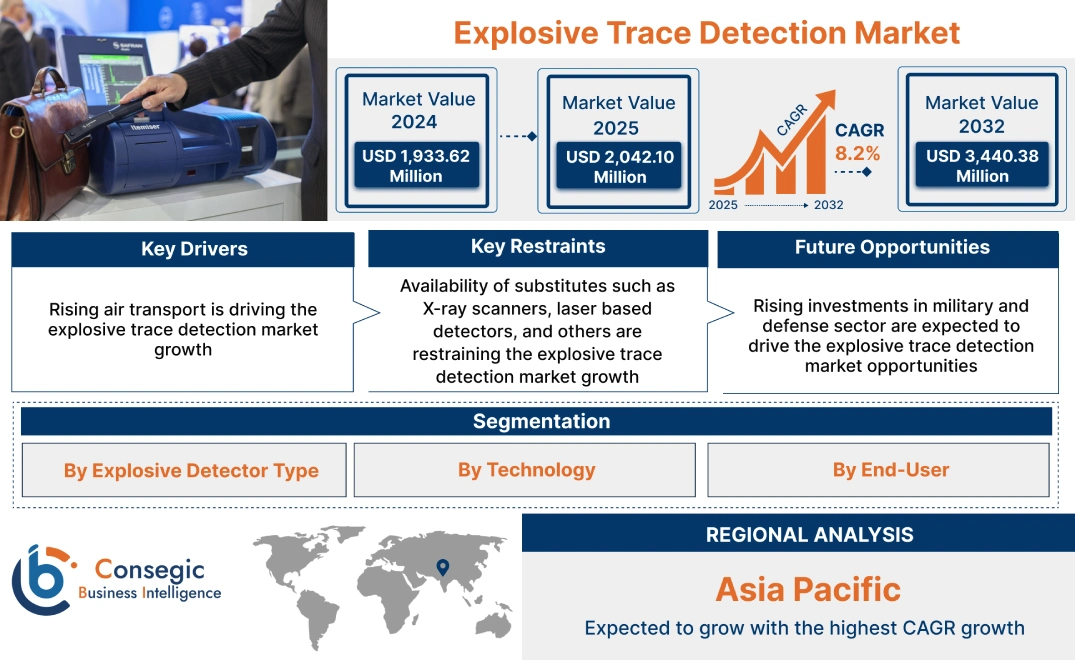 Explosive Trace Detection Market

Market Value 2024
USD 1,933.62 Million

Market Value 2025
USD 2,042.10 Million

CAGR
CAGR 8.2%
2025 2032

Market Value 2032
USD 3,440.38 Million

Key Drivers
Rising air transport is driving the explosive trace detection market growth

Key Restraints
Availability of substitutes such as X-ray scanners, laser based detectors, and others are restraining the explosive trace detection market growth

Future Opportunities
Rising investments in military and defense sector are expected to drive the explosive trace detection market opportunities

Segmentation
By Explosive Detector Type
By Technology
By End-User

Consegic Business Intelligence

REGIONAL ANALYSIS
Asia Pacific
Expected to grow with the highest CAGR growth